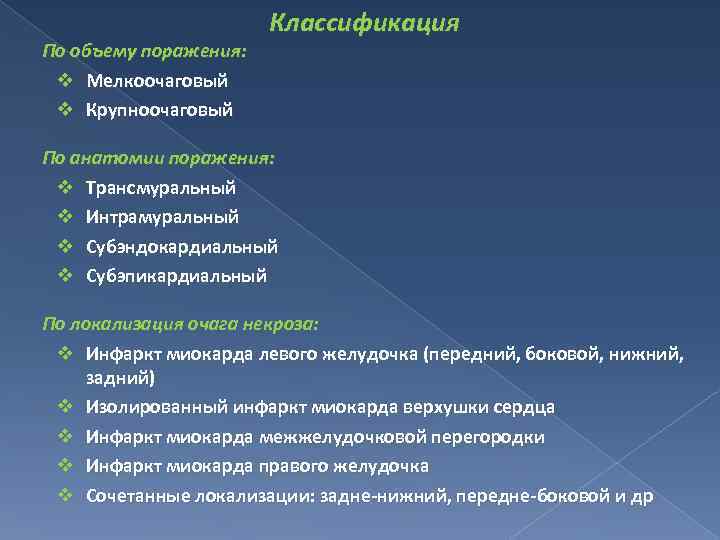 Классификация

По объему поражения:

❖ Мелкоочаговый
❖ Крупноочаговый

По анатомии поражения:

❖ Трансмуральный
❖ Интрамуральный
❖ Субэндокардиальный
❖ Субэпикардиальный

По локализация очага некроза:

❖ Инфаркт миокарда левого желудочка (передний, боковой, нижний, задний)
❖ Изолированный инфаркт миокарда верхушки сердца
❖ Инфаркт миокарда межжелудочковой перегородки
❖ Инфаркт миокарда правого желудочка
❖ Сочетанные локализации: задне-нижний, передне-боковой и др